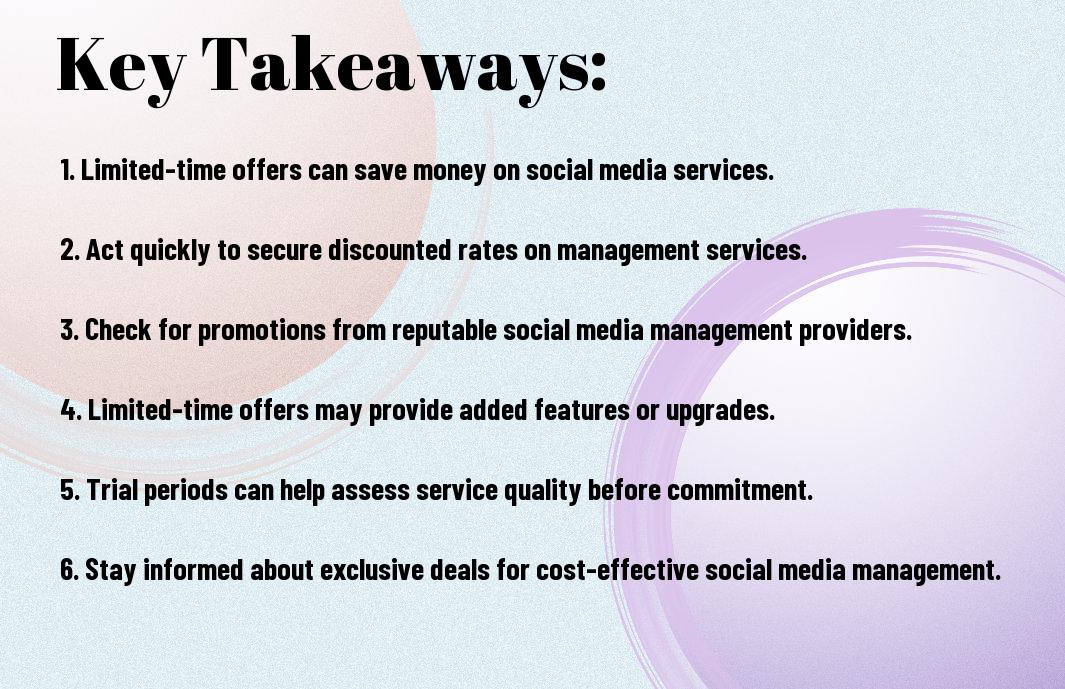 Key Takeaways:

1. Limited-time offers can save money on social media services.

2. Act quickly to secure discounted rates on management services.

3. Check for promotions from reputable social media management providers.

4. Limited-time offers may provide added features or upgrades.

5. Trial periods can help assess service quality before commitment.

6. Stay informed about exclusive deals for cost-effective social media management.